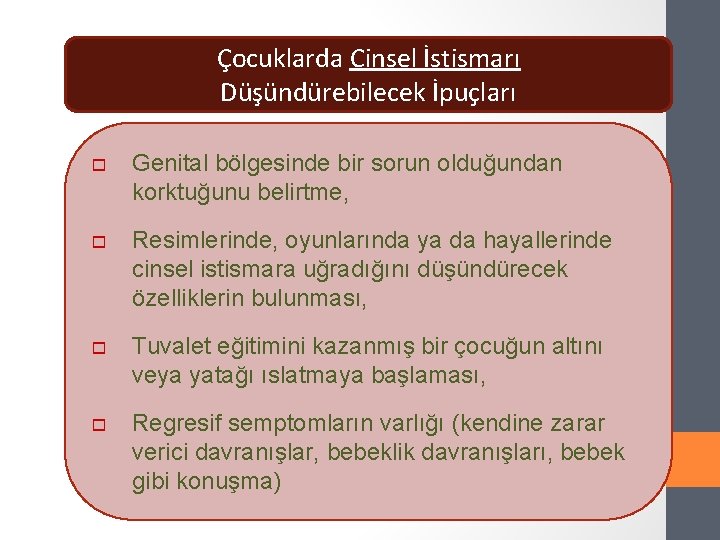 Çocuklarda Cinsel İstismarı
Düşündürebilecek İpuçları

Genital bölgesinde bir sorun olduğundan korktuğunu belirtme,

Resimlerinde, oyunlarında ya da hayallerinde cinsel istismara uğradığını düşündürecek özelliklerin bulunması,

Tuvalet eğitimini kazanmış bir çocuğun altını veya yatağı ıslatmaya başlaması,

Regresif semptomların varlığı (kendine zarar verici davranışlar, bebeklik davranışları, bebek gibi konuşma)